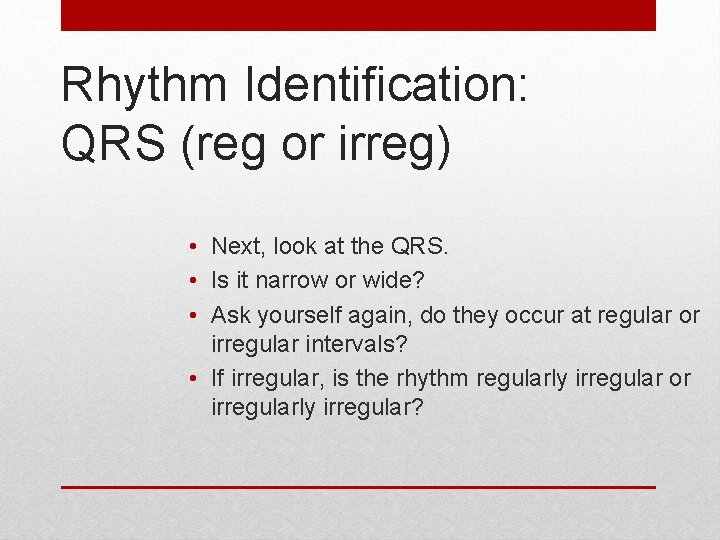 Rhythm Identification: QRS (reg or irreg)

• Next, look at the QRS.
• Is it narrow or wide?
• Ask yourself again, do they occur at regular or irregular intervals?
• If irregular, is the rhythm regularly irregular or irregularly irregular?